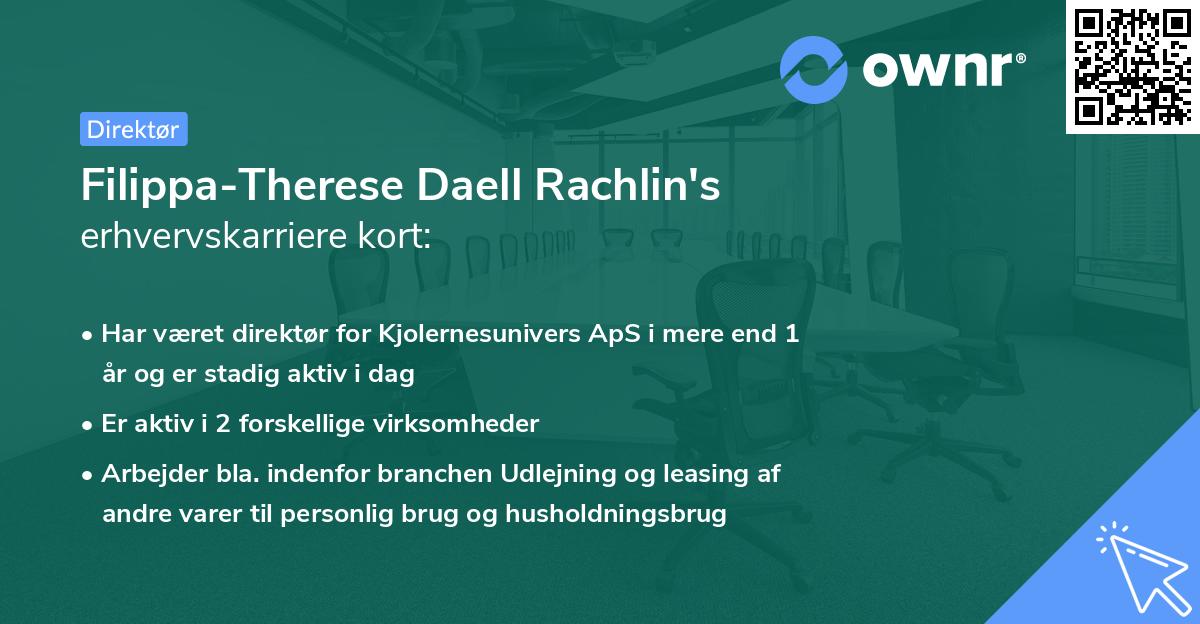 ownr®

Direktør

Filippa-Therese Daell Rachlin's
erhvervskarriere kort:

• Har været direktør for Kjolernesunivers ApS i mere end 1 år og er stadig aktiv i dag

• Er aktiv i 2 forskellige virksomheder

• Arbejder bla. indenfor branchen Udlejning og leasing af andre varer til personlig brug og husholdningsbrug